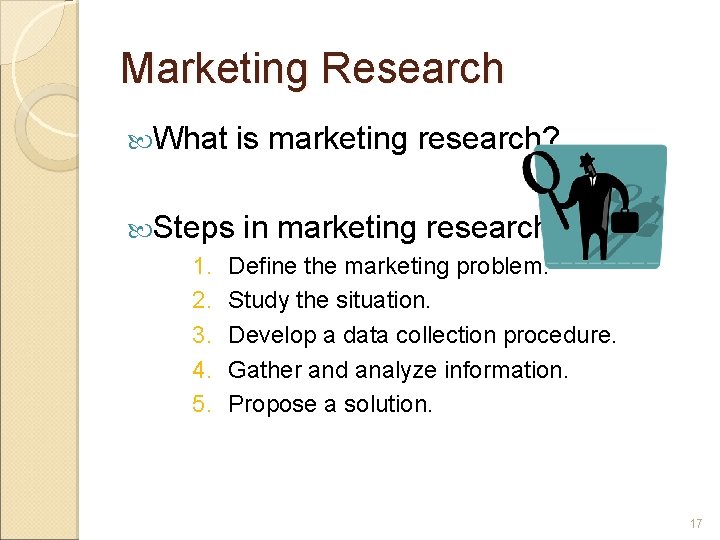 Marketing Research

What is marketing research?

Steps in marketing research

1. Define the marketing problem.
2. Study the situation.
3. Develop a data collection procedure.
4. Gather and analyze information.
5. Propose a solution.

17